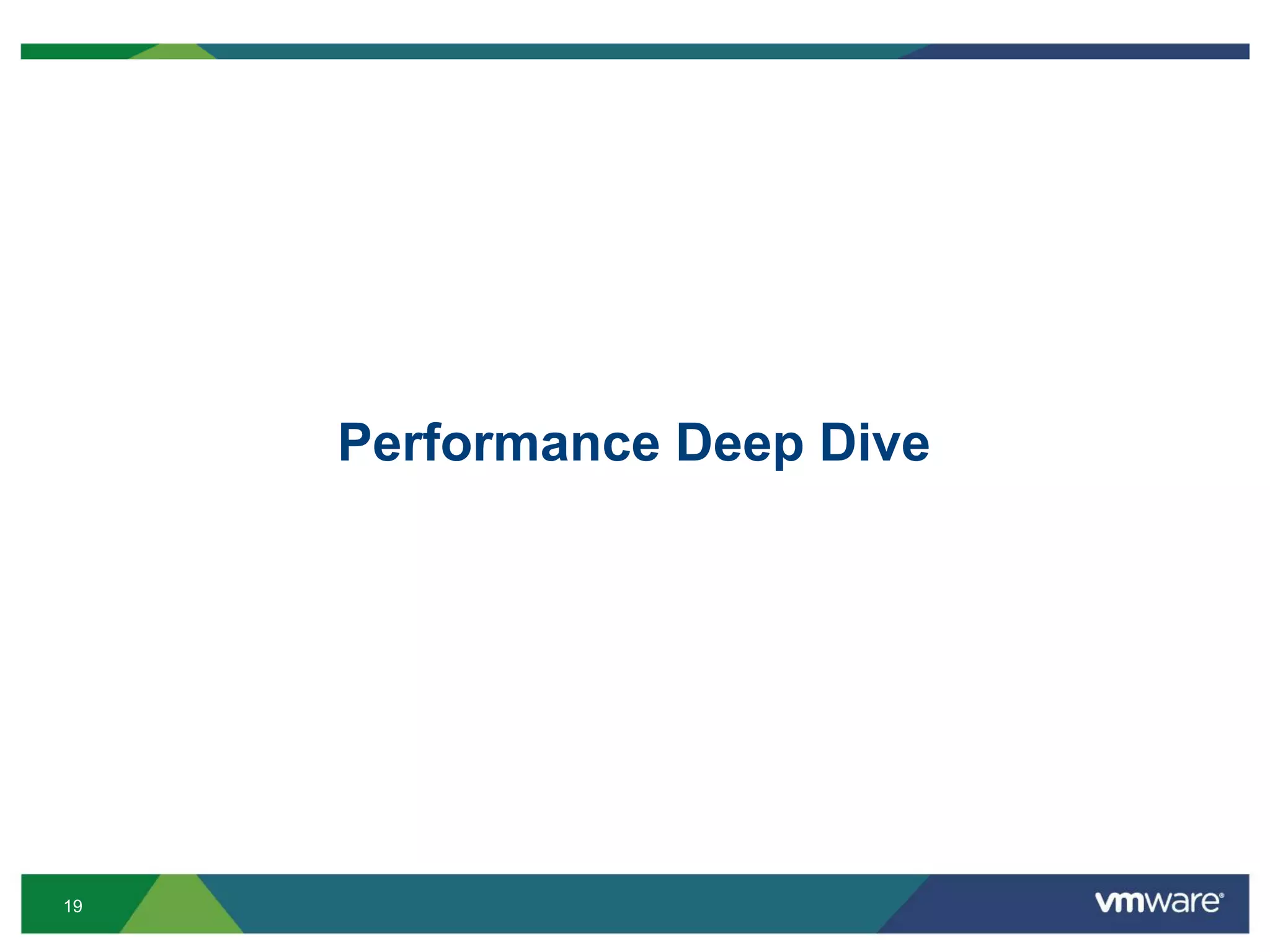 Performance Deep Dive

19

vmware®